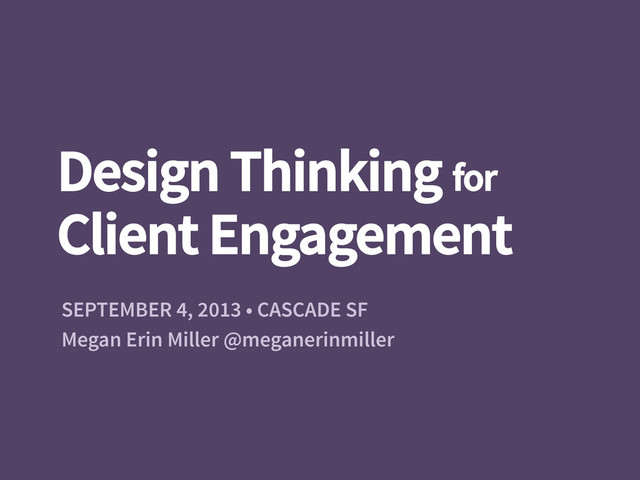 Design Thinking for Client Engagement

SEPTEMBER 4, 2013 • CASCADE SF
Megan Erin Miller @meganerinmiller